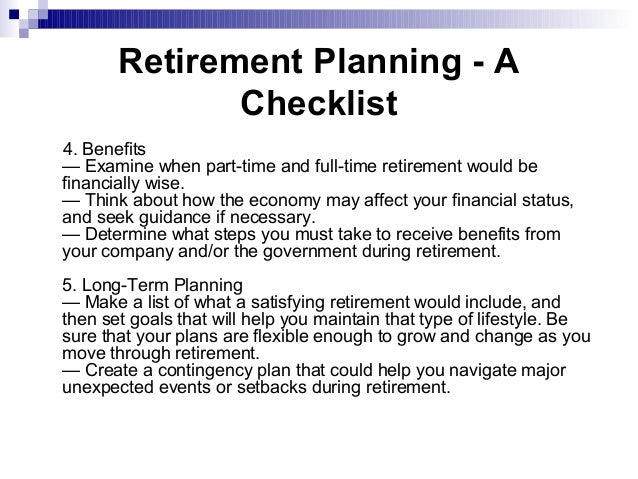 Retirement Planning - A Checklist

4. Benefits
— Examine when part-time and full-time retirement would be financially wise.
— Think about how the economy may affect your financial status, and seek guidance if necessary.
— Determine what steps you must take to receive benefits from your company and/or the government during retirement.

5. Long-Term Planning
— Make a list of what a satisfying retirement would include, and then set goals that will help you maintain that type of lifestyle. Be sure that your plans are flexible enough to grow and change as you move through retirement.
— Create a contingency plan that could help you navigate major unexpected events or setbacks during retirement.